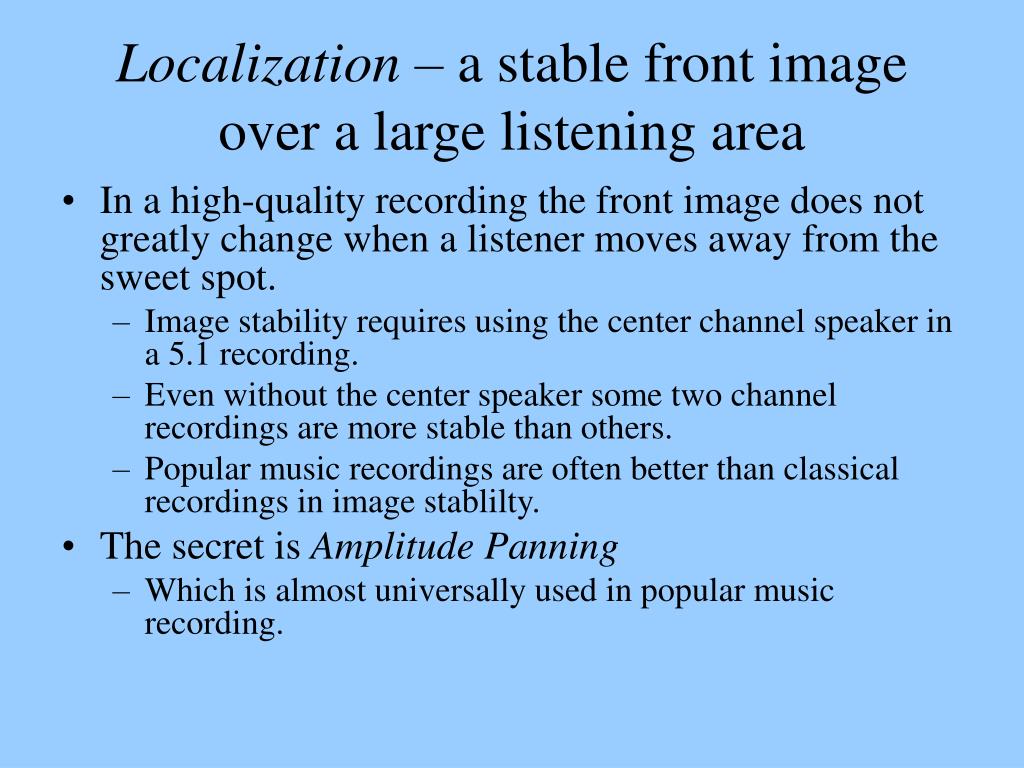 Localization – a stable front image over a large listening area

• In a high-quality recording the front image does not greatly change when a listener moves away from the sweet spot.
  – Image stability requires using the center channel speaker in a 5.1 recording.
  – Even without the center speaker some two channel recordings are more stable than others.
  – Popular music recordings are often better than classical recordings in image stablilty.
• The secret is Amplitude Panning
  – Which is almost universally used in popular music recording.